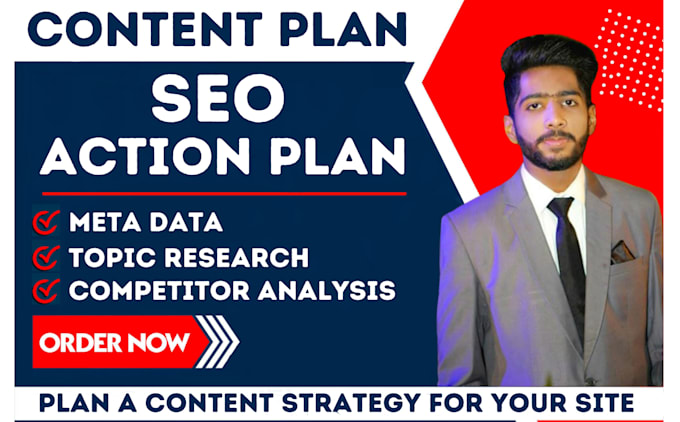 CONTENT PLAN

SEO ACTION PLAN

META DATA
TOPIC RESEARCH
COMPETITOR ANALYSIS

ORDER NOW

PLAN A CONTENT STRATEGY FOR YOUR SITE